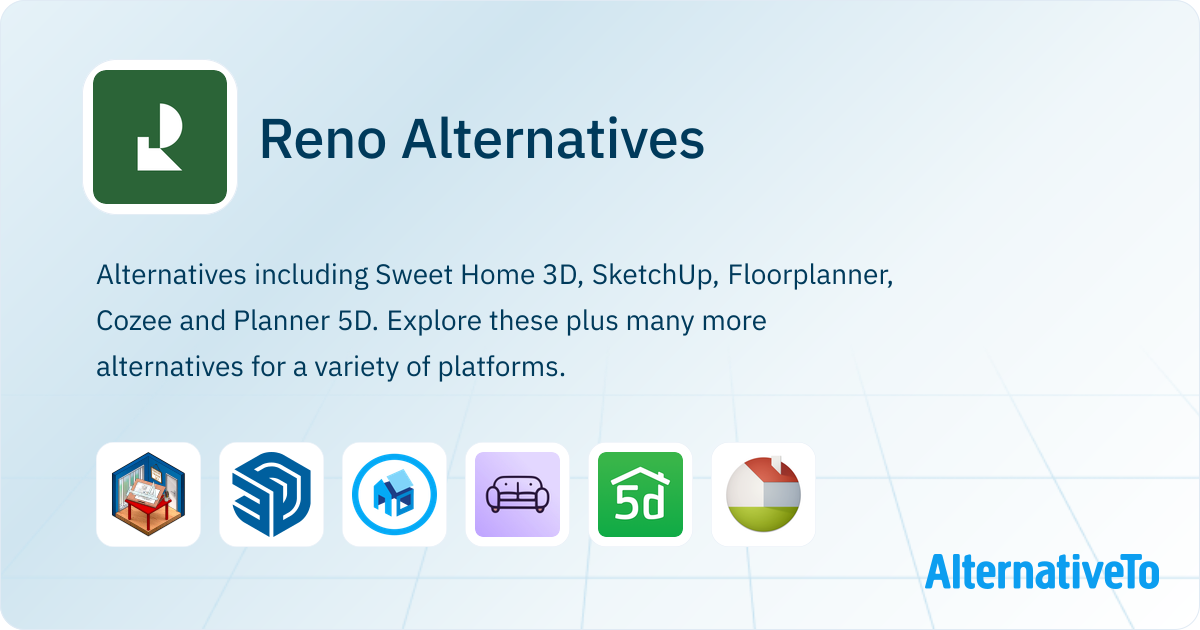 Reno Alternatives

Alternatives including Sweet Home 3D, SketchUp, Floorplanner, Cozee and Planner 5D. Explore these plus many more alternatives for a variety of platforms.

5d

AlternativeTo